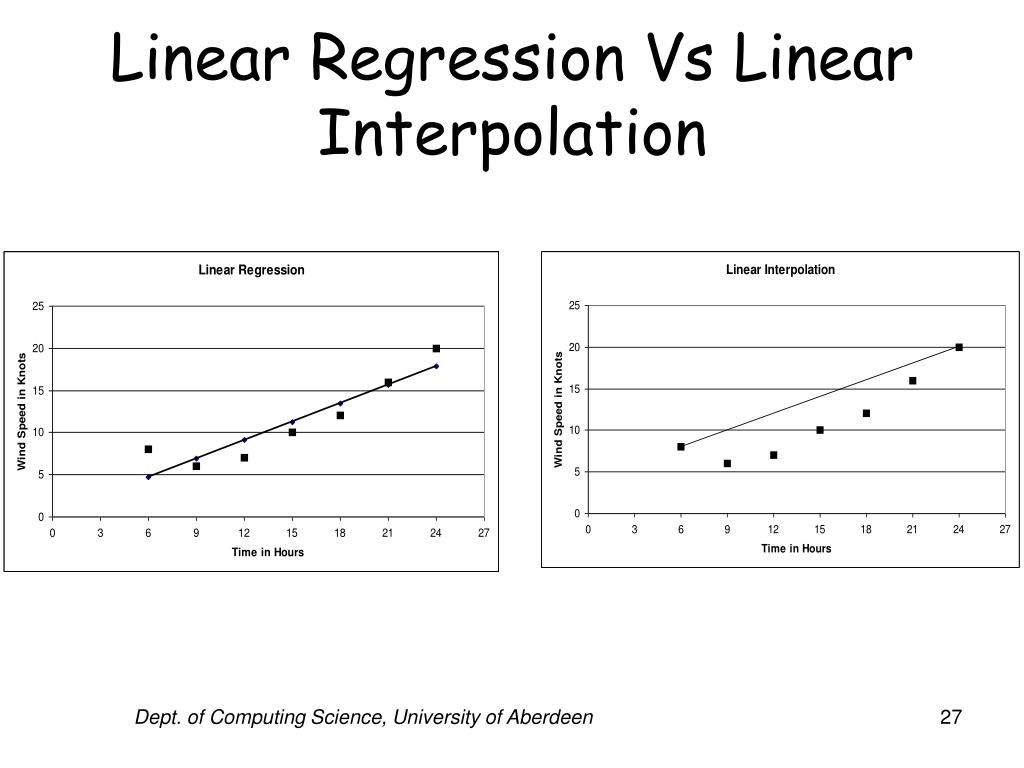 Linear Regression Vs Linear Interpolation

Linear Regression

Wind Speed in Knots

25
20
15
10
5
0

0 3 6 9 12 15 18 21 24 27

Time in Hours

Linear Interpolation

Wind Speed in Knots

25
20
15
10
5
0

0 3 6 9 12 15 18 21 24 27

Time in Hours

Dept. of Computing Science, University of Aberdeen

27